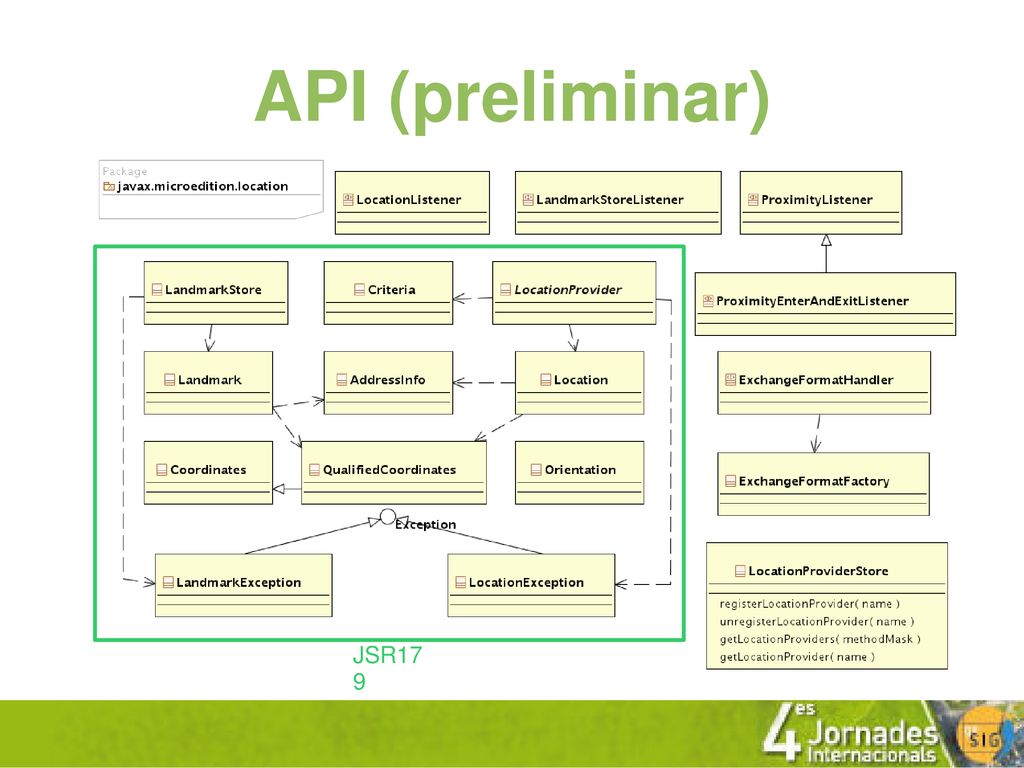 API (preliminar)

Package
javax.microedition.location

LocationListener

LandmarkStoreListener

ProximityListener

LandmarkStore

Criteria

LocationProvider

ProximityEnterAndExitListener

Landmark

AddressInfo

Location

ExchangeFormatHandler

Coordinates

QualifiedCoordinates

Orientation

ExchangeFormatFactory

Exception

LandmarkException

LocationException

LocationProviderStore

registerLocationProvider( name )
unregisterLocationProvider( name )
getLocationProviders( methodMask )
getLocationProvider( name )

JSR179

4es Jornades Internacionals SIG